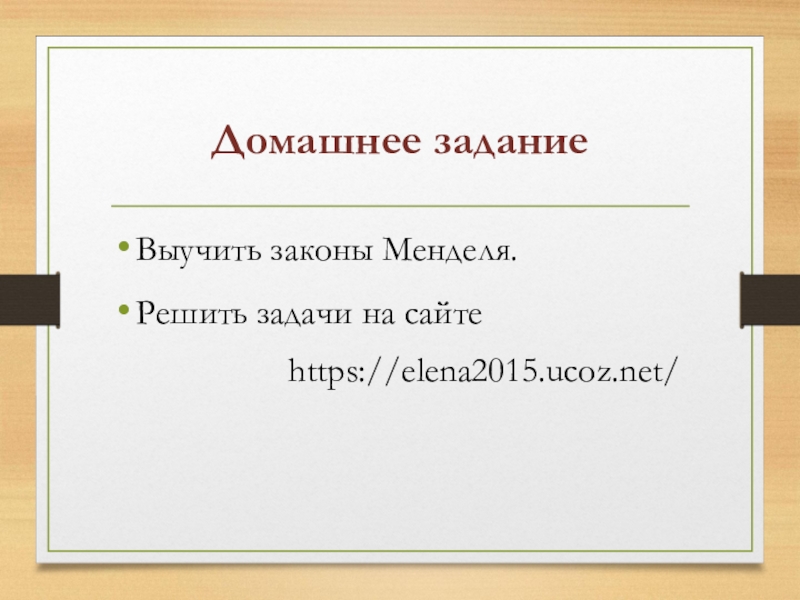 Домашнее задание

• Выучить законы Менделя.

• Решить задачи на сайте
https://elena2015.ucoz.net/